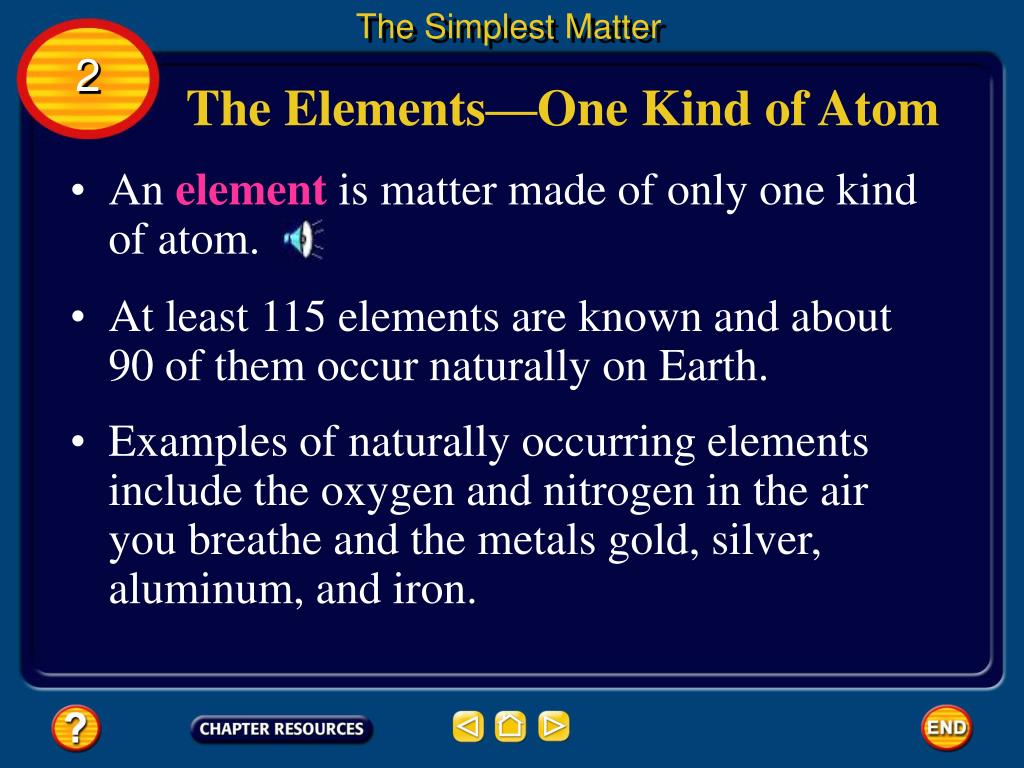 The Simplest Matter

2

The Elements—One Kind of Atom

• An element is matter made of only one kind of atom.

• At least 115 elements are known and about 90 of them occur naturally on Earth.

• Examples of naturally occurring elements include the oxygen and nitrogen in the air you breathe and the metals gold, silver, aluminum, and iron.

?

CHAPTER RESOURCES

END